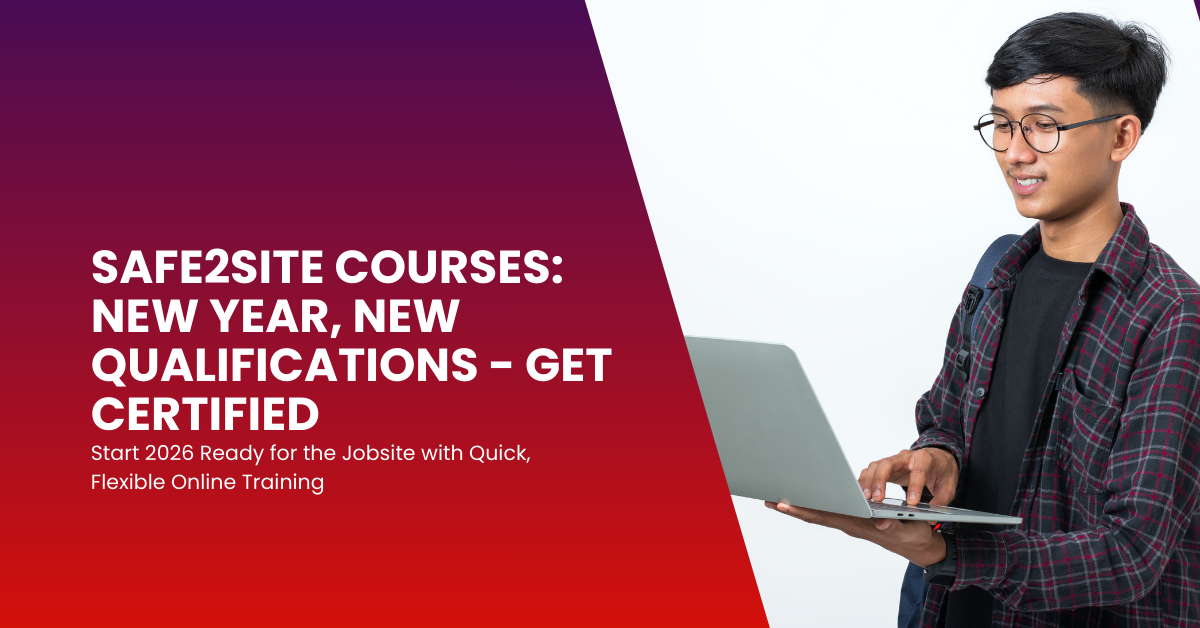 SAFE2SITE COURSES: NEW YEAR, NEW QUALIFICATIONS - GET CERTIFIED

Start 2026 Ready for the Jobsite with Quick, Flexible Online Training